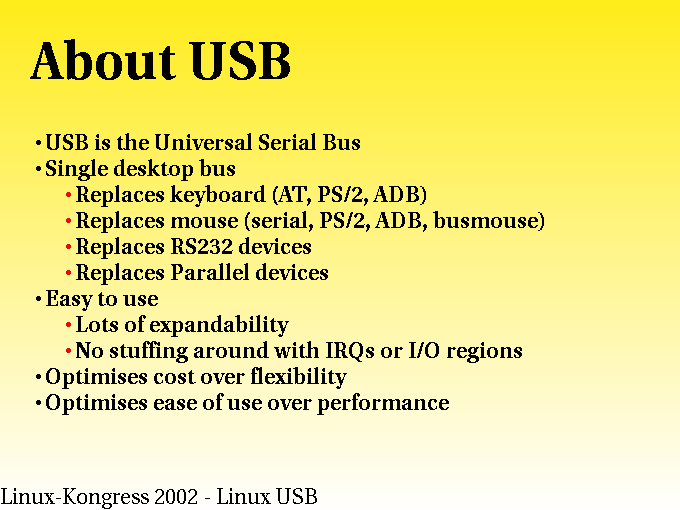 About USB

• USB is the Universal Serial Bus
• Single desktop bus
  • Replaces keyboard (AT, PS/2, ADB)
  • Replaces mouse (serial, PS/2, ADB, busmouse)
  • Replaces RS232 devices
  • Replaces Parallel devices
• Easy to use
  • Lots of expandability
  • No stuffing around with IRQs or I/O regions
• Optimises cost over flexibility
• Optimises ease of use over performance

Linux-Kongress 2002 - Linux USB